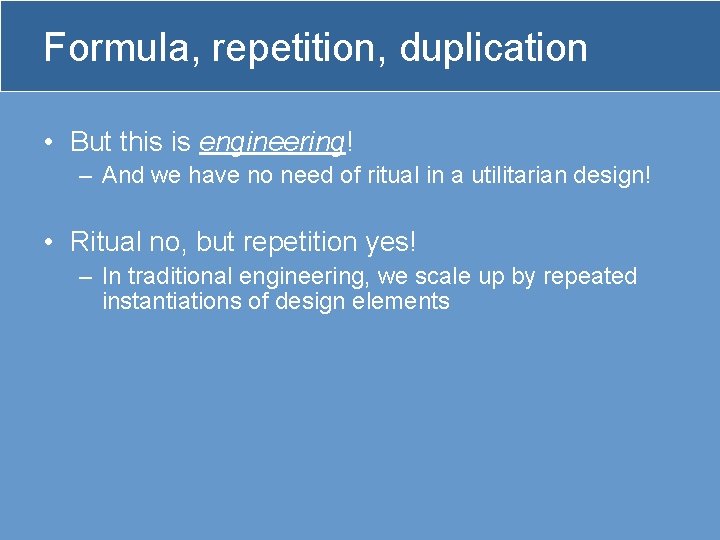 Formula, repetition, duplication

• But this is engineering!
– And we have no need of ritual in a utilitarian design!

• Ritual no, but repetition yes!
– In traditional engineering, we scale up by repeated instantiations of design elements